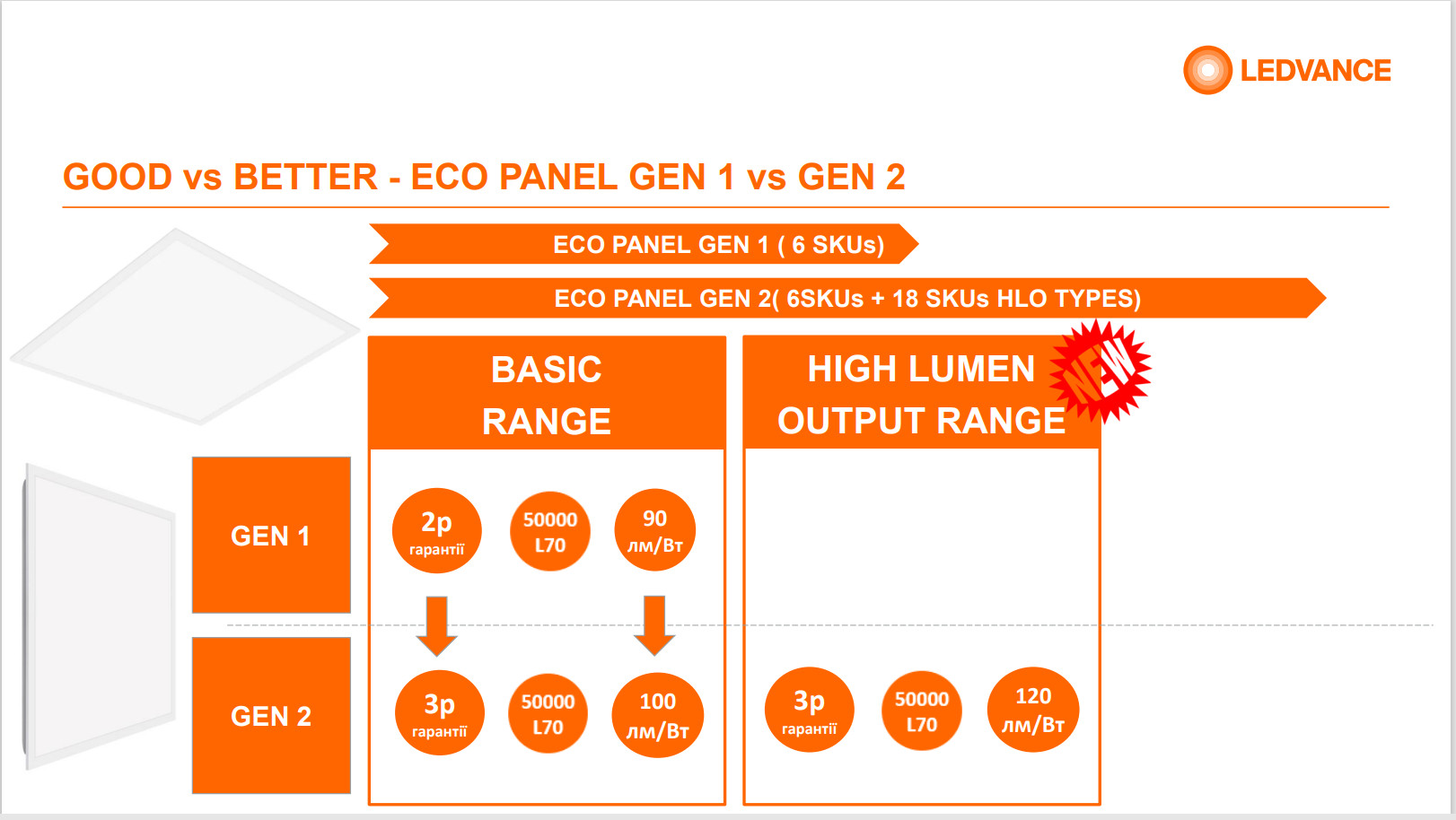 LEDVANCE

GOOD vs BETTER - ECO PANEL GEN 1 vs GEN 2

ECO PANEL GEN 1 ( 6 SKUs)

ECO PANEL GEN 2( 6SKUs + 18 SKUs HLO TYPES)

BASIC RANGE

HIGH LUMEN OUTPUT RANGE

NEW

GEN 1

2р гарантії

50000 L70

90 лм/Вт

GEN 2

3р гарантії

50000 L70

100 лм/Вт

3р гарантії

50000 L70

120 лм/Вт